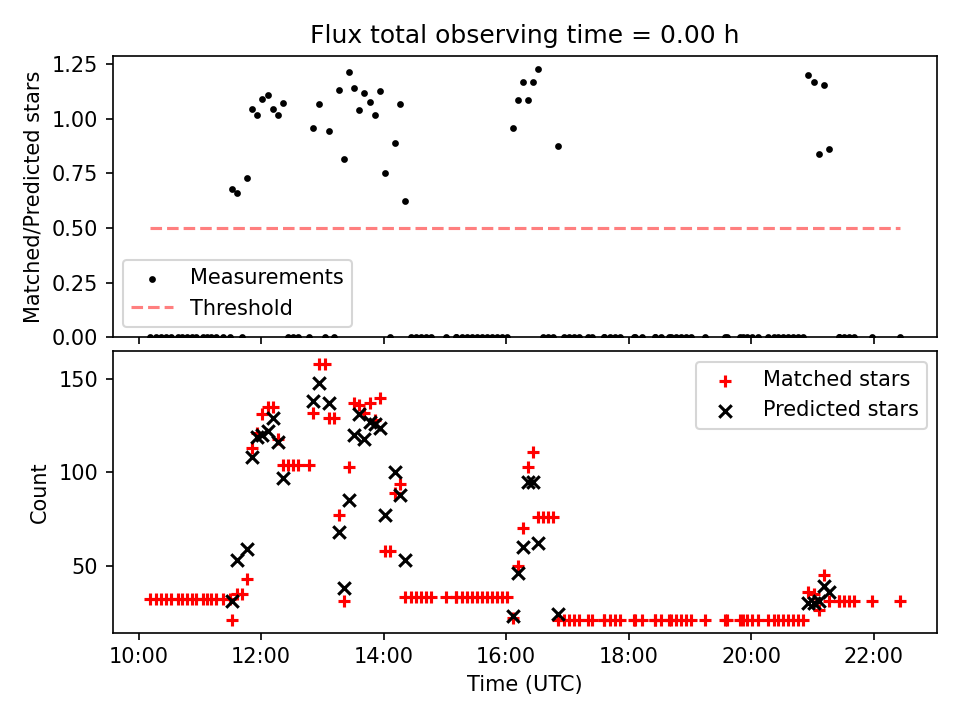 Flux total observing time = 0.00 h

Matched/Predicted stars

1.25
1.00
0.75
0.50
0.25
0.00

Measurements
Threshold

Count

150
100
50

Matched stars
Predicted stars

10:00
12:00
14:00
16:00
18:00
20:00
22:00

Time (UTC)